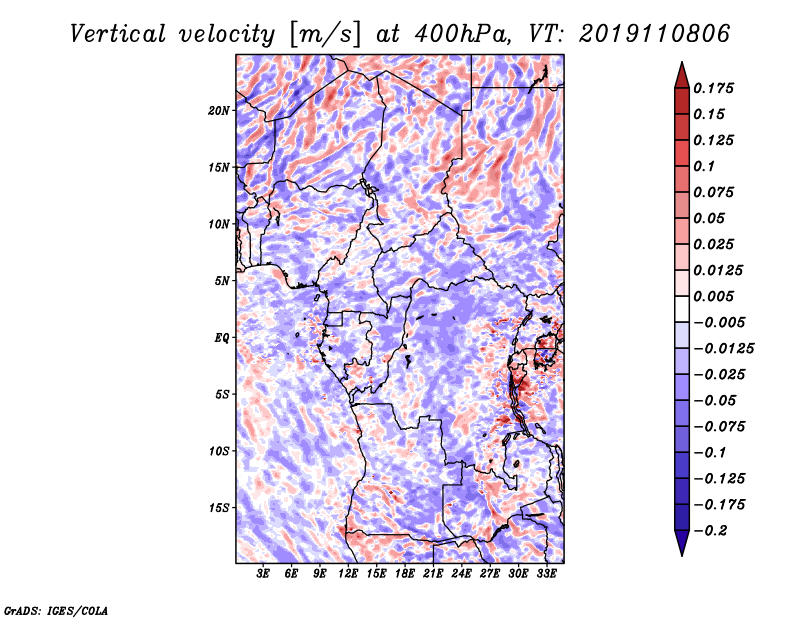 Vertical velocity [m/s] at 400hPa, VT: 2019110806

20N
15N
10N
5N
EQ
5S
10S
15S

3E 6E 9E 12E 15E 18E 21E 24E 27E 30E 33E

0.175
0.15
0.125
0.1
0.075
0.05
0.025
0.0125
0.005
−0.005
−0.0125
−0.025
−0.05
−0.075
−0.1
−0.125
−0.175
−0.2

GrADS: IGES/COLA